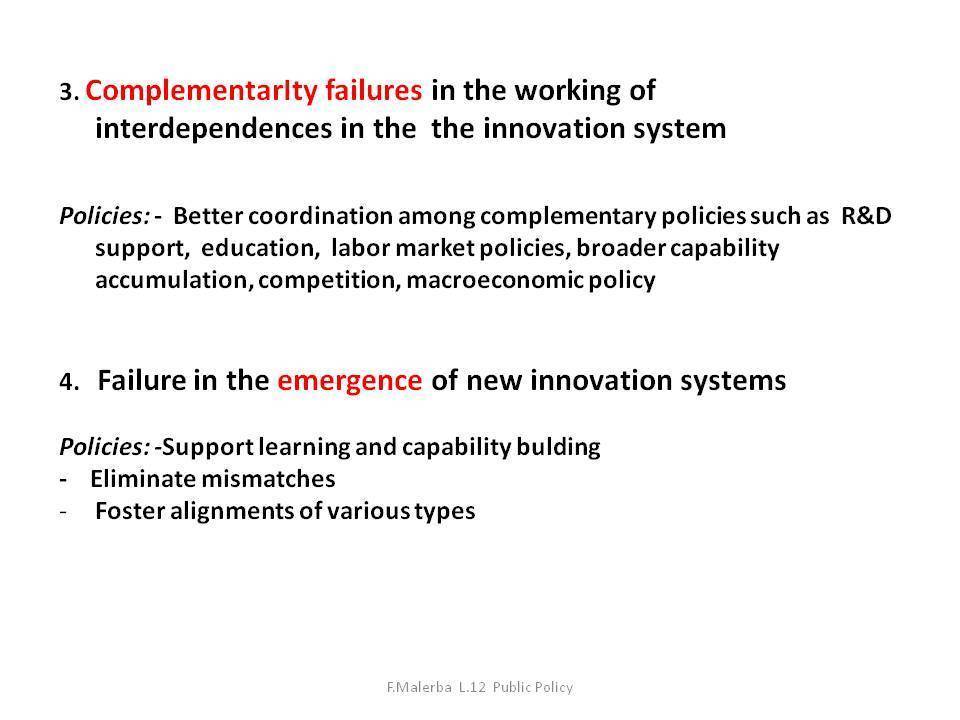 3. ComplementarIty failures in the working of interdependences in the the innovation system

Policies: - Better coordination among complementary policies such as R&D support, education, labor market policies, broader capability accumulation, competition, macroeconomic policy

4. Failure in the emergence of new innovation systems

Policies: -Support learning and capability bulding
- Eliminate mismatches
- Foster alignments of various types

F.Malerba L.12 Public Policy